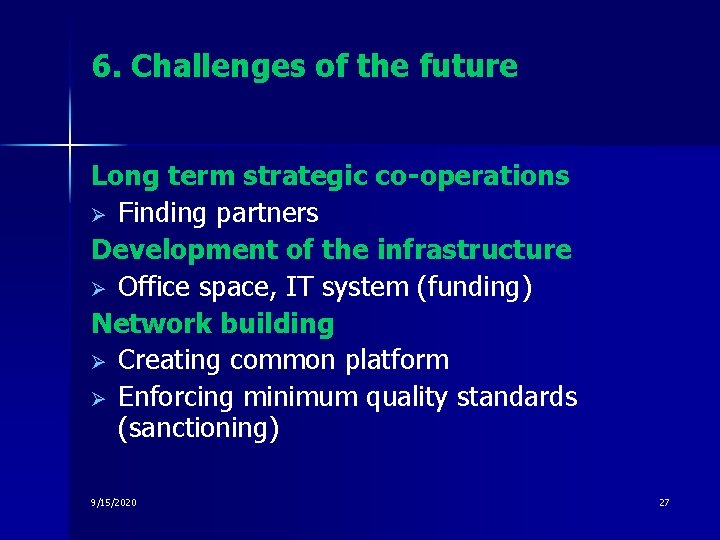 6. Challenges of the future

Long term strategic co-operations
➢ Finding partners
Development of the infrastructure
➢ Office space, IT system (funding)
Network building
➢ Creating common platform
➢ Enforcing minimum quality standards (sanctioning)

9/15/2020

27